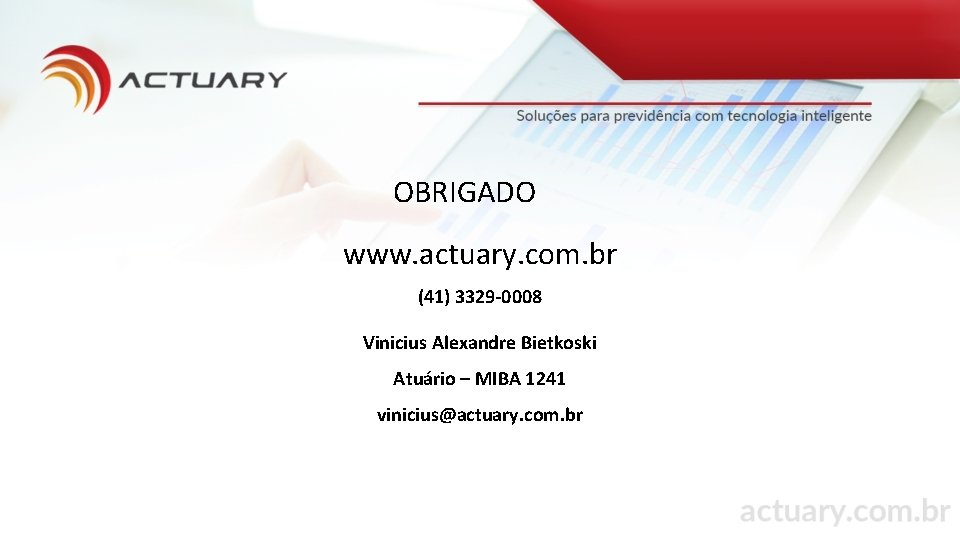 ACTUARY

Soluções para previdência com tecnologia inteligente

OBRIGADO

www.actuary.com.br

(41) 3329-0008

Vinicius Alexandre Bietkoski

Atuário – MIBA 1241

vinicius@actuary.com.br

actuary.com.br